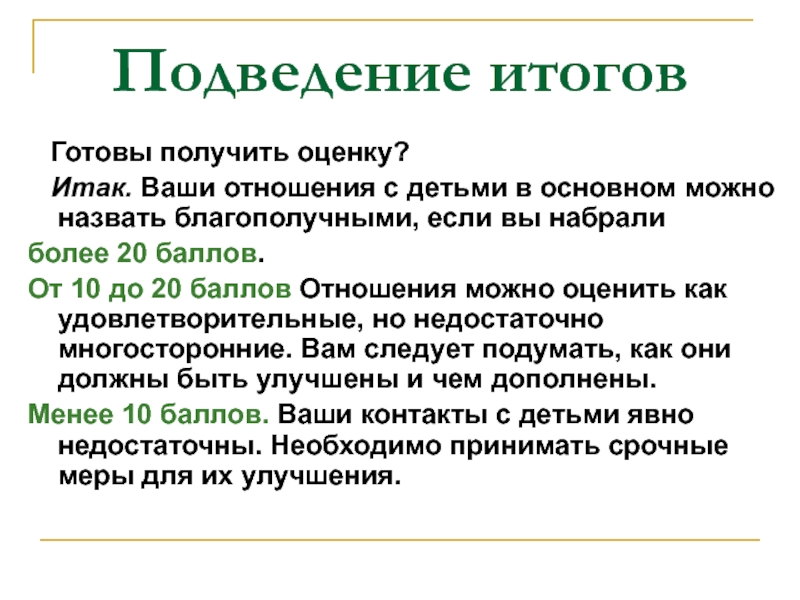 Подведение итогов

Готовы получить оценку?

Итак. Ваши отношения с детьми в основном можно назвать благополучными, если вы набрали

более 20 баллов.

От 10 до 20 баллов Отношения можно оценить как удовлетворительные, но недостаточно многосторонние. Вам следует подумать, как они должны быть улучшены и чем дополнены.

Менее 10 баллов. Ваши контакты с детьми явно недостаточны. Необходимо принимать срочные меры для их улучшения.